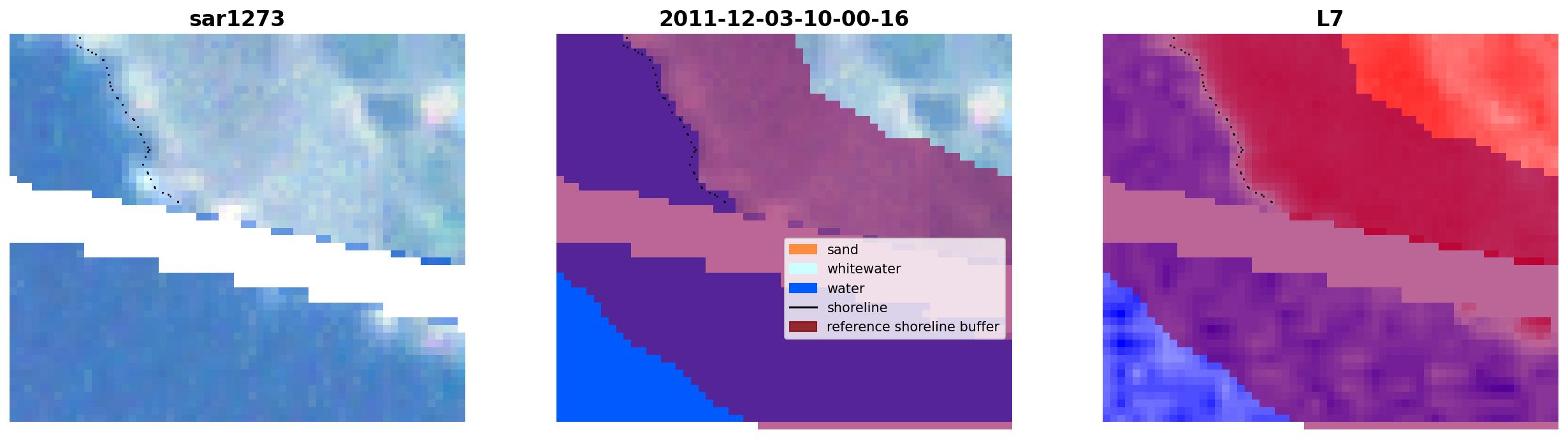 sar1273

2011-12-03-10-00-16

sand
whitewater
water
shoreline
reference shoreline buffer

L7